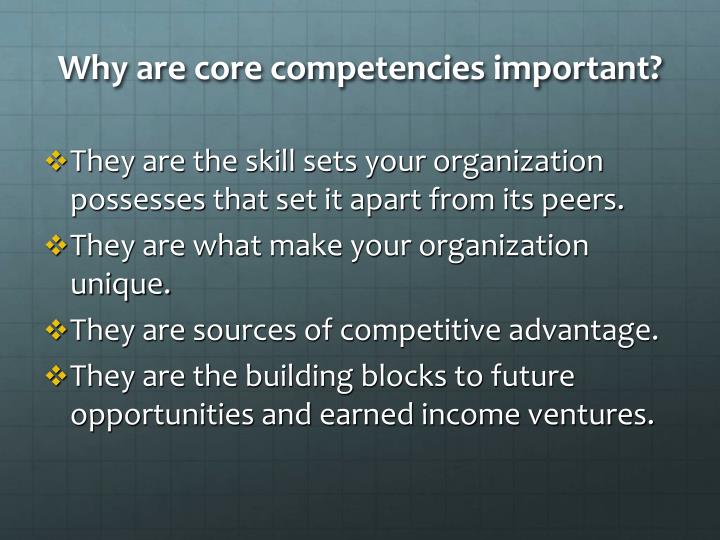 Why are core competencies important?

❖ They are the skill sets your organization possesses that set it apart from its peers.
❖ They are what make your organization unique.
❖ They are sources of competitive advantage.
❖ They are the building blocks to future opportunities and earned income ventures.